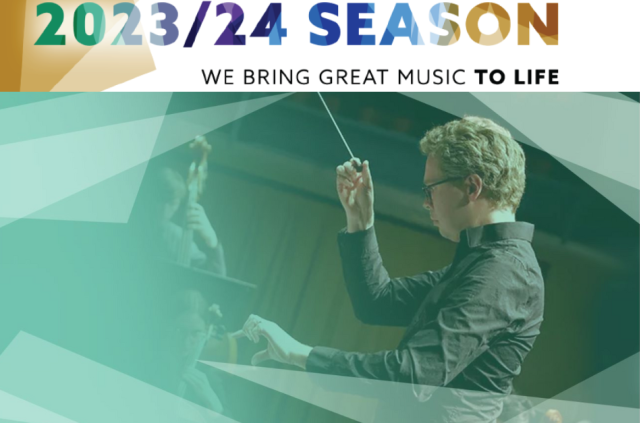 2023/24 SEASON

WE BRING GREAT MUSIC TO LIFE